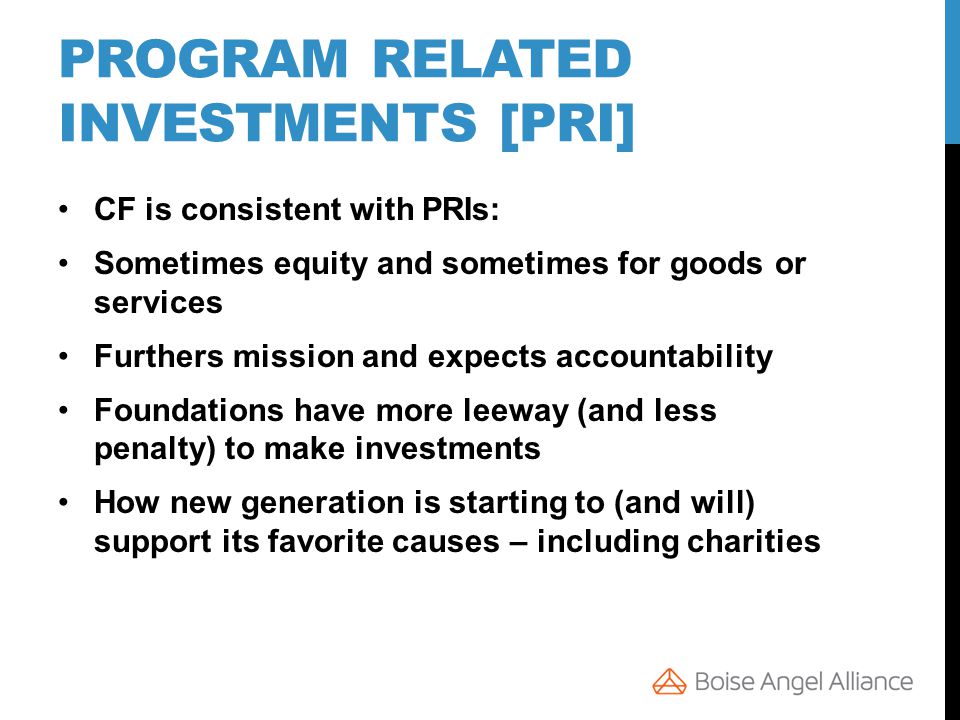 PROGRAM RELATED INVESTMENTS [PRI]

• CF is consistent with PRIs:
• Sometimes equity and sometimes for goods or services
• Furthers mission and expects accountability
• Foundations have more leeway (and less penalty) to make investments
• How new generation is starting to (and will) support its favorite causes – including charities

Boise Angel Alliance